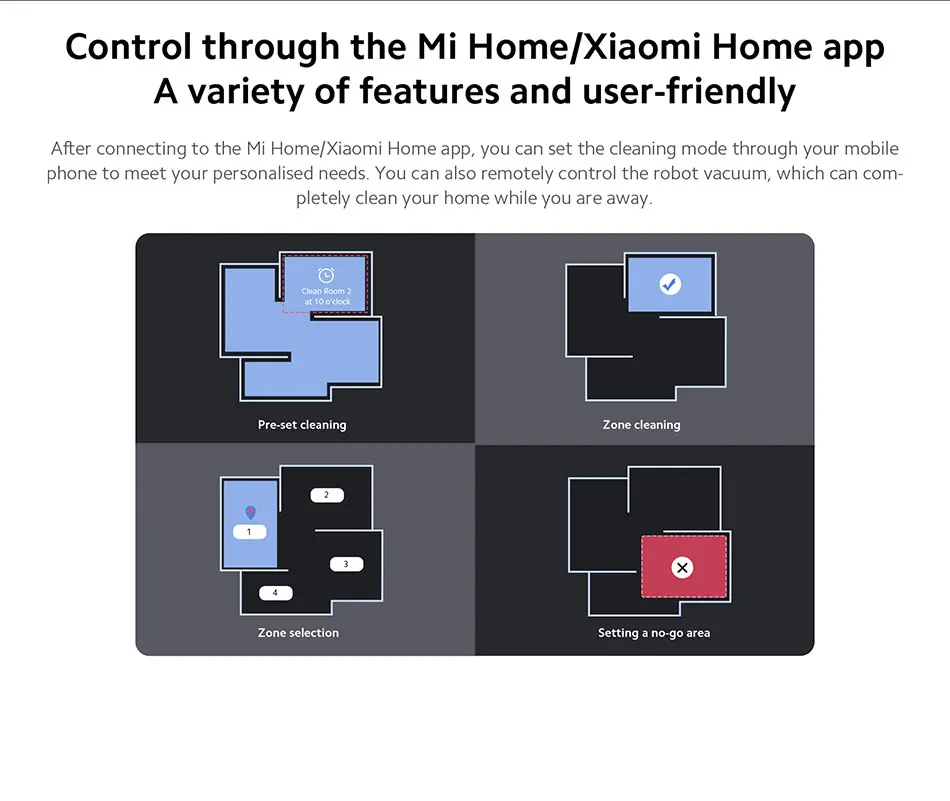 Control through the Mi Home/Xiaomi Home app
A variety of features and user-friendly

After connecting to the Mi Home/Xiaomi Home app, you can set the cleaning mode through your mobile phone to meet your personalised needs. You can also remotely control the robot vacuum, which can completely clean your home while you are away.

Clean Room 2 at 10 o'clock

Pre-set cleaning

Zone cleaning

2

1

3

4

Zone selection

Setting a no-go area